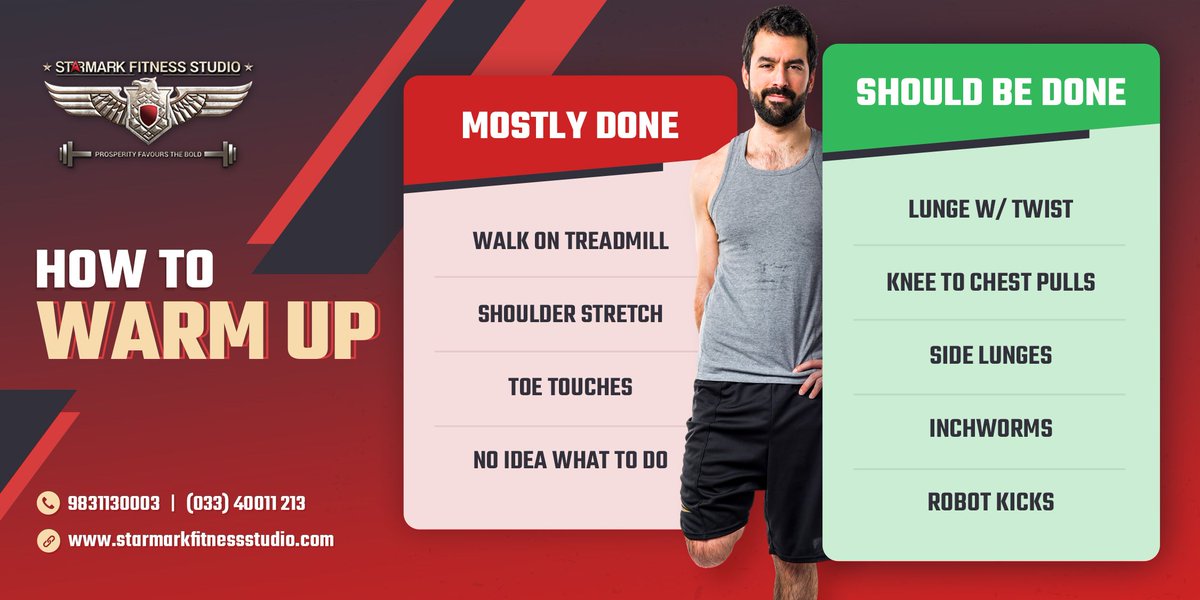 STARMARK FITNESS STUDIO
PROSPERITY FAVOURS THE BOLD

HOW TO
WARM UP

9831130003 | (033) 40011 213
www.starmarkfitnessstudio.com

MOSTLY DONE
WALK ON TREADMILL
SHOULDER STRETCH
TOE TOUCHES
NO IDEA WHAT TO DO

SHOULD BE DONE
LUNGE W/ TWIST
KNEE TO CHEST PULLS
SIDE LUNGES
INCHWORMS
ROBOT KICKS